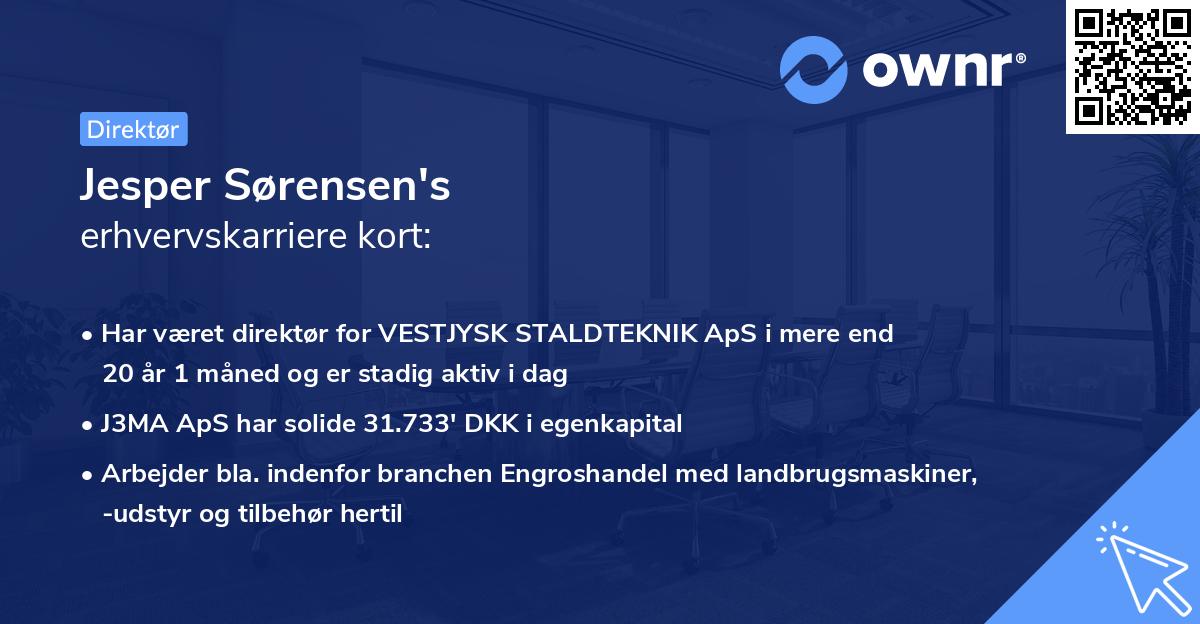 ownr®

Direktør

Jesper Sørensen's
erhvervskarriere kort:

• Har været direktør for VESTJYSK STALDTEKNIK ApS i mere end 20 år 1 måned og er stadig aktiv i dag

• J3MA ApS har solide 31.733' DKK i egenkapital

• Arbejder bla. indenfor branchen Engroshandel med landbrugsmaskiner, -udstyr og tilbehør hertil